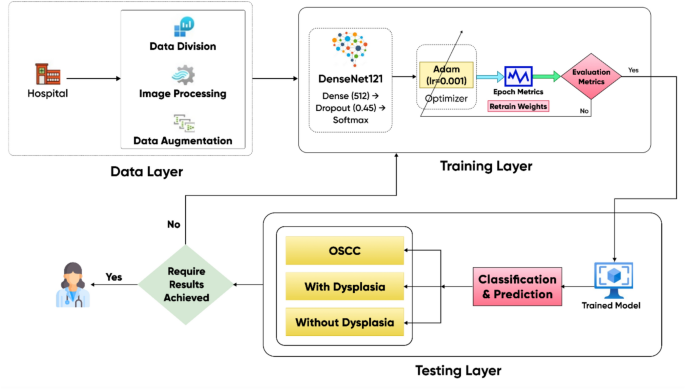 Hospital

Data Division

Image Processing

Data Augmentation

Data Layer

DenseNet121

Dense (512) →
Dropout (0.45) →
Softmax

Adam
(lr=0.001)

Optimizer

Epoch Metrics

Retrain Weights

Evaluation Metrics

Yes

No

Training Layer

No

Yes

Require Results Achieved

OSCC

With Dysplasia

Without Dysplasia

Classification & Prediction

Trained Model

Testing Layer